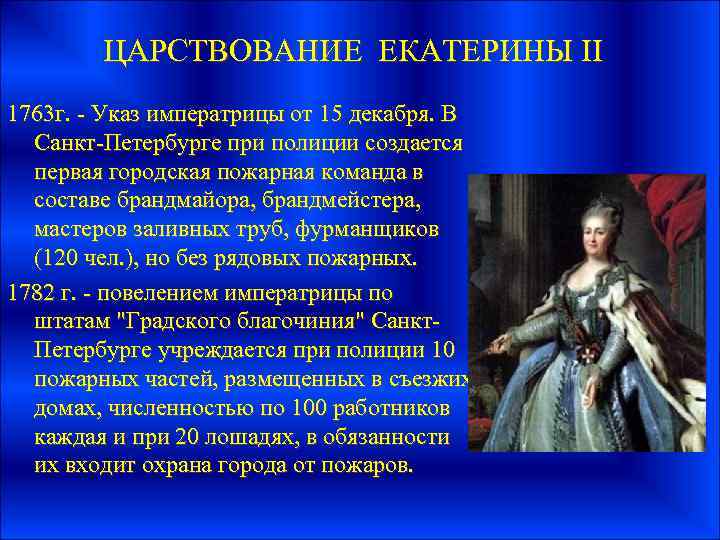 ЦАРСТВОВАНИЕ ЕКАТЕРИНЫ II

1763г. - Указ императрицы от 15 декабря. В Санкт-Петербурге при полиции создается первая городская пожарная команда в составе брандмайора, брандмейстера, мастеров заливных труб, фурманщиков (120 чел.), но без рядовых пожарных.

1782 г. - повелением императрицы по штатам "Градского благочиния" Санкт-Петербурге учреждается при полиции 10 пожарных частей, размещенных в съезжих домах, численностью по 100 работников каждая и при 20 лошадях, в обязанности их входит охрана города от пожаров.